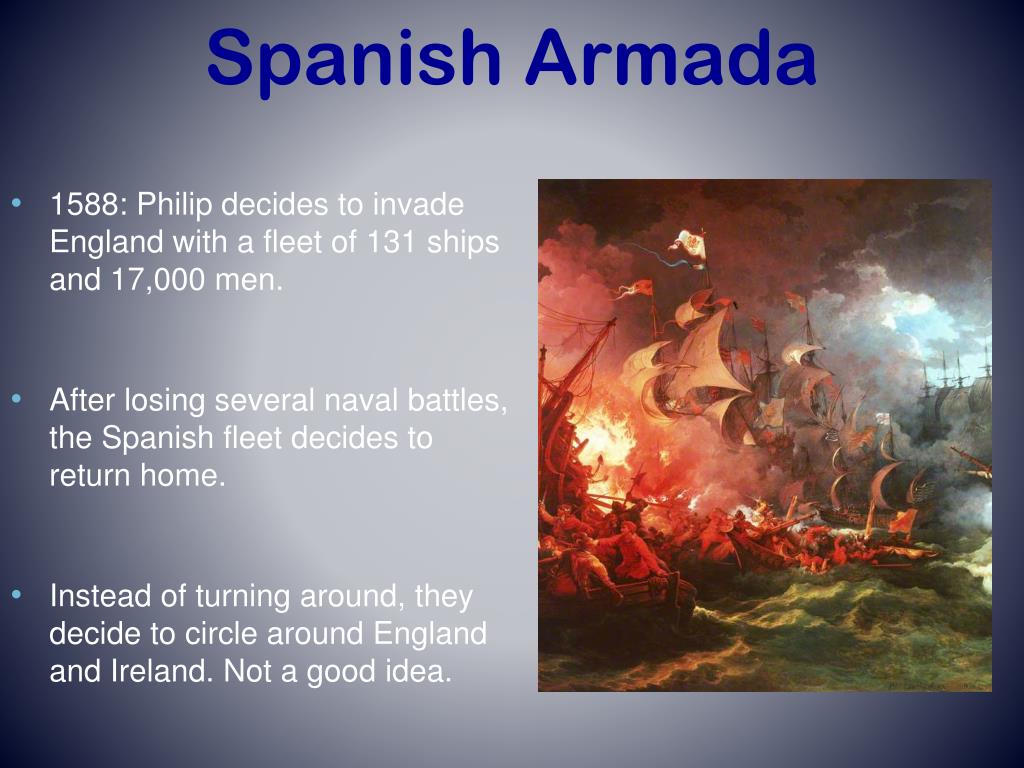 Spanish Armada

• 1588: Philip decides to invade England with a fleet of 131 ships and 17,000 men.

• After losing several naval battles, the Spanish fleet decides to return home.

• Instead of turning around, they decide to circle around England and Ireland. Not a good idea.